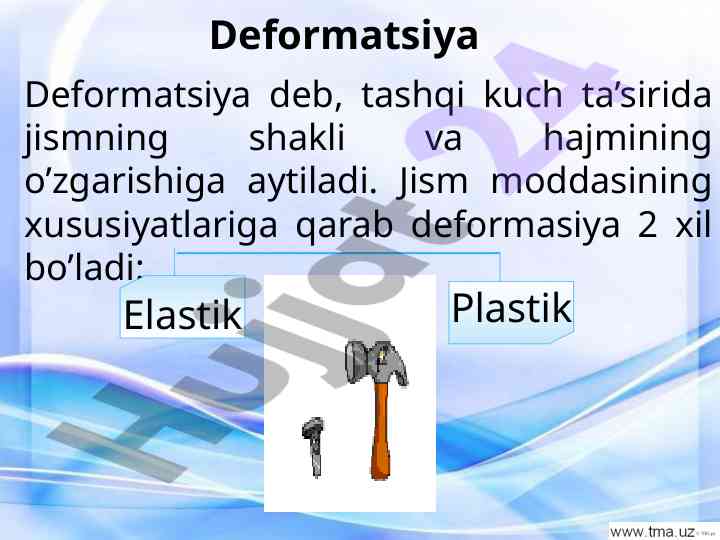 Deformatsiya

Deformatsiya deb, tashqi kuch ta’sirida jismning shakli va hajmining o’zgarishiga aytiladi. Jism moddasining xususiyatlariga qarab deformasiya 2 xil bo’ladi:

Elastik

Plastik

Hujjat24

www.tma.uz